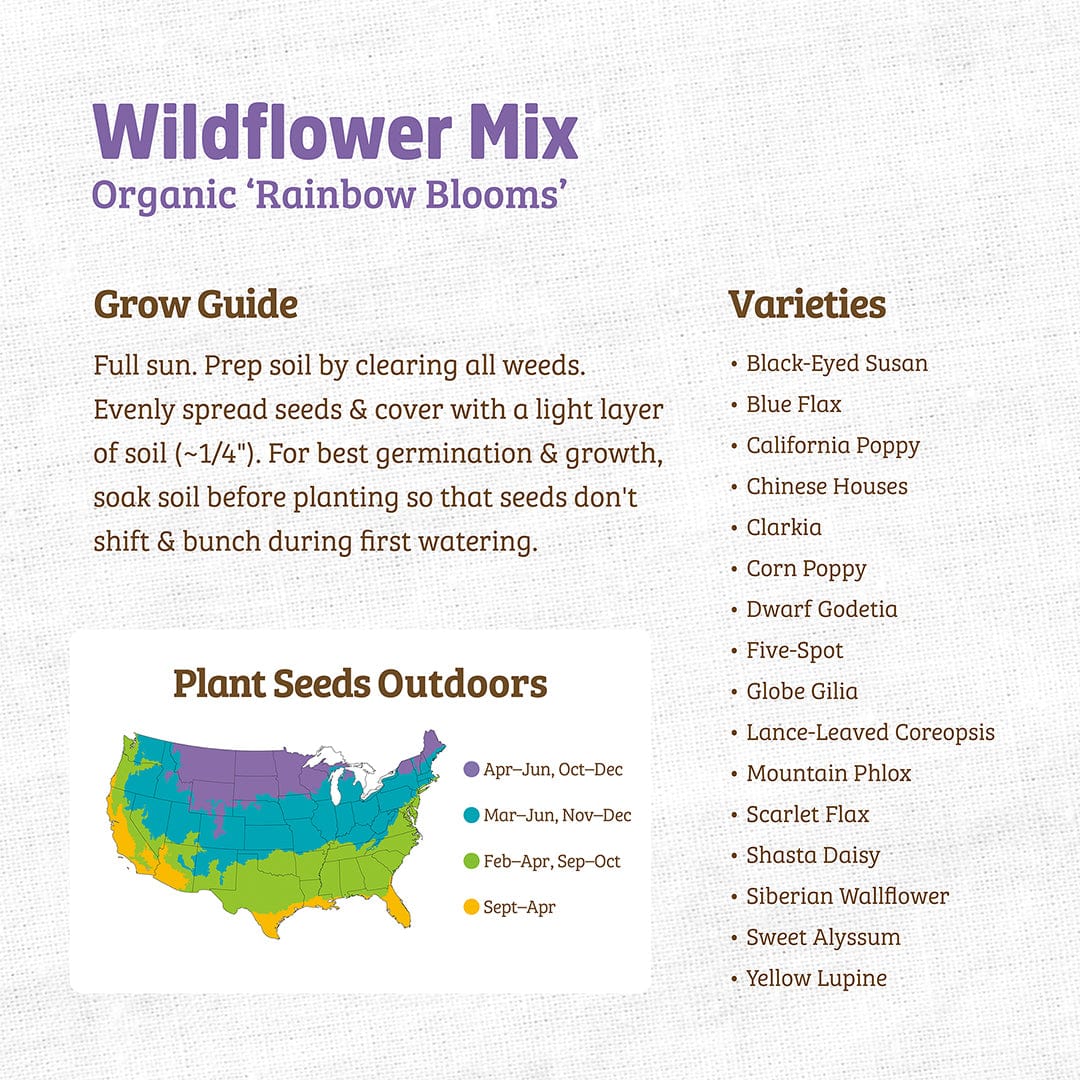 Wildflower Mix
Organic ‘Rainbow Blooms’

Grow Guide

Full sun. Prep soil by clearing all weeds. Evenly spread seeds & cover with a light layer of soil (~1/4"). For best germination & growth, soak soil before planting so that seeds don't shift & bunch during first watering.

Plant Seeds Outdoors

Apr–Jun, Oct–Dec
Mar–Jun, Nov–Dec
Feb–Apr, Sep–Oct
Sept–Apr

Varieties

• Black-Eyed Susan
• Blue Flax
• California Poppy
• Chinese Houses
• Clarkia
• Corn Poppy
• Dwarf Godetia
• Five-Spot
• Globe Gilia
• Lance-Leaved Coreopsis
• Mountain Phlox
• Scarlet Flax
• Shasta Daisy
• Siberian Wallflower
• Sweet Alyssum
• Yellow Lupine